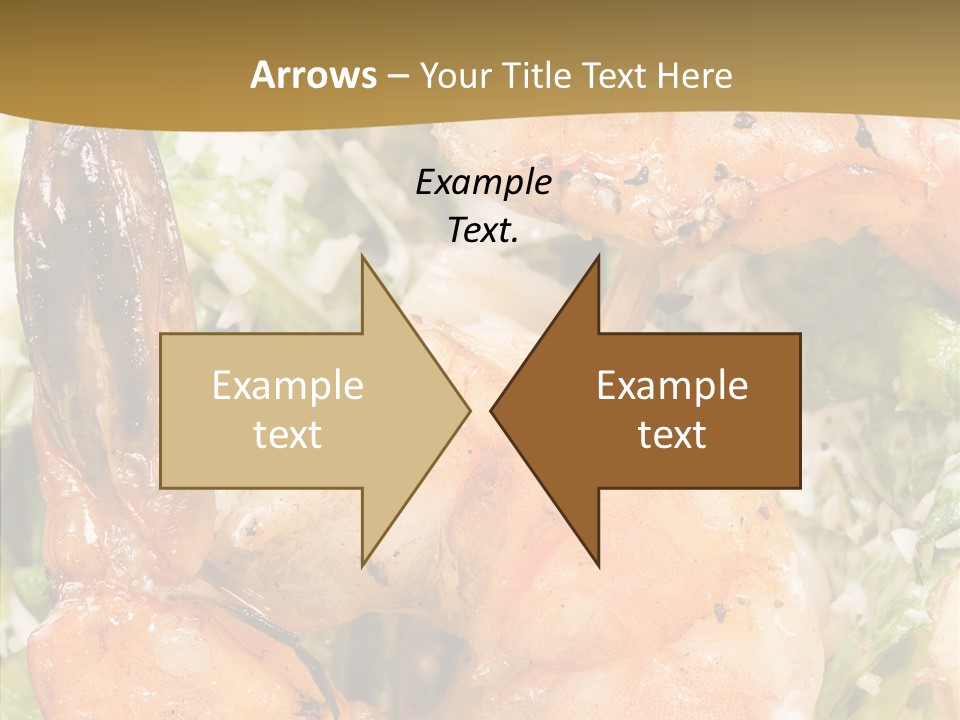 Arrows – Your Title Text Here

Example Text.

Example text

Example text